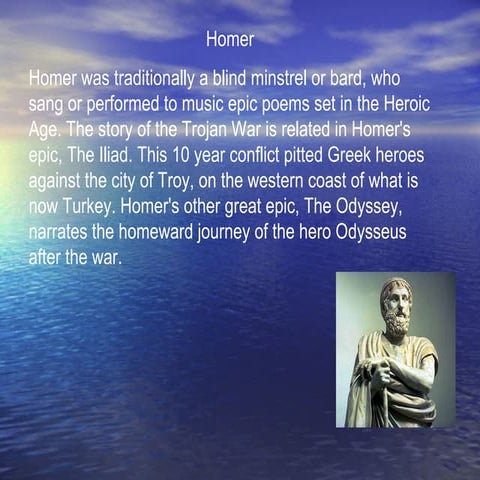 Homer

Homer was traditionally a blind minstrel or bard, who sang or performed to music epic poems set in the Heroic Age. The story of the Trojan War is related in Homer's epic, The Iliad. This 10 year conflict pitted Greek heroes against the city of Troy, on the western coast of what is now Turkey. Homer's other great epic, The Odyssey, narrates the homeward journey of the hero Odysseus after the war.